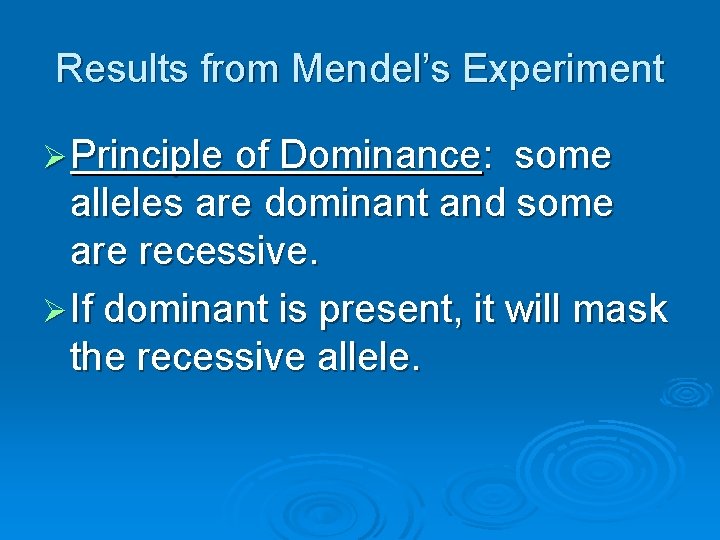 Results from Mendel's Experiment

➢ Principle of Dominance: some alleles are dominant and some are recessive.

➢ If dominant is present, it will mask the recessive allele.